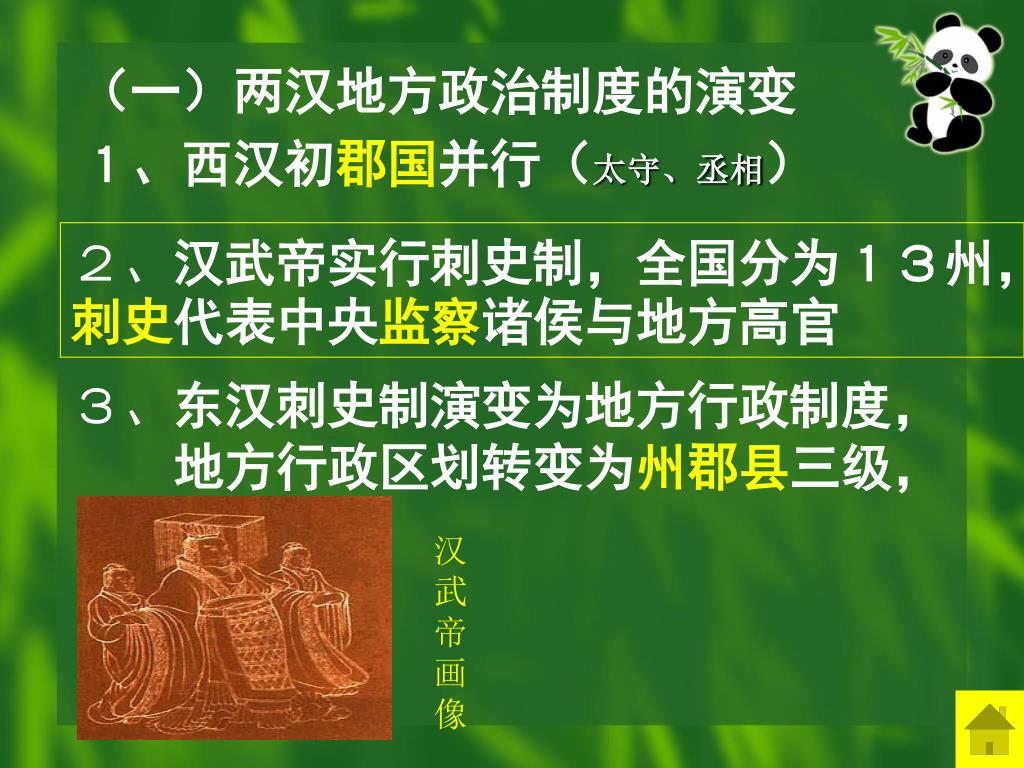 （一）两汉地方政治制度的演变

１、西汉初郡国并行（太守、丞相）

２、汉武帝实行刺史制，全国分为１３州，刺史代表中央监察诸侯与地方高官

３、东汉刺史制演变为地方行政制度，地方行政区划转变为州郡县三级，

汉武帝画像